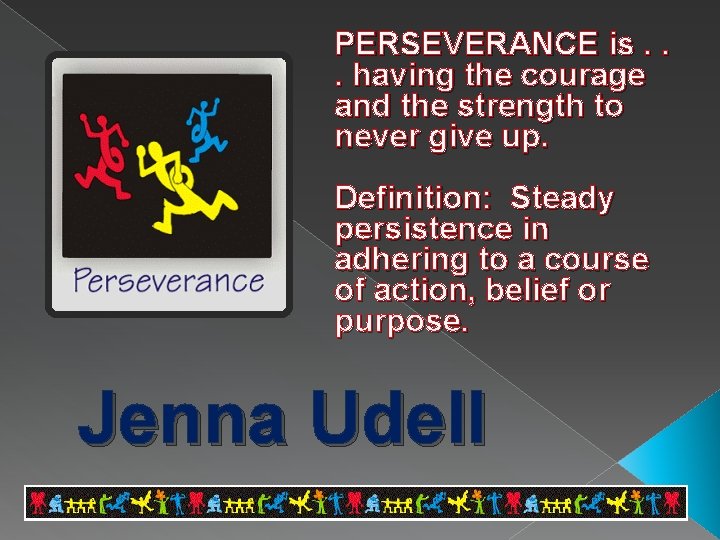 Perseverance

PERSEVERANCE is . . . having the courage and the strength to never give up.

Definition: Steady persistence in adhering to a course of action, belief or purpose.

Jenna Udell